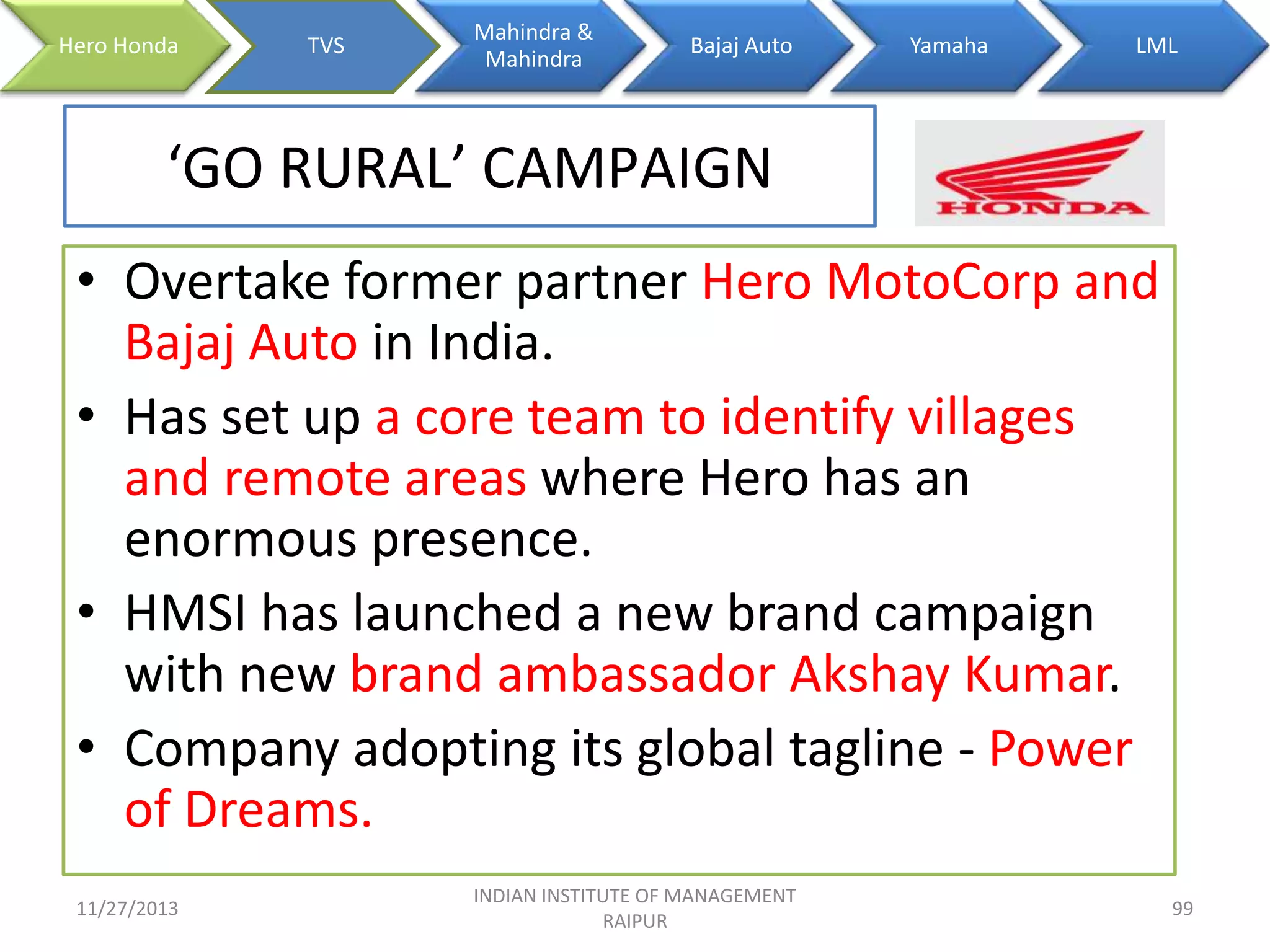 Hero Honda TVS Mahindra & Mahindra Bajaj Auto Yamaha LML

‘GO RURAL’ CAMPAIGN

HONDA

• Overtake former partner Hero MotoCorp and Bajaj Auto in India.

• Has set up a core team to identify villages and remote areas where Hero has an enormous presence.

• HMSI has launched a new brand campaign with new brand ambassador Akshay Kumar.

• Company adopting its global tagline - Power of Dreams.

11/27/2013

INDIAN INSTITUTE OF MANAGEMENT RAIPUR

99